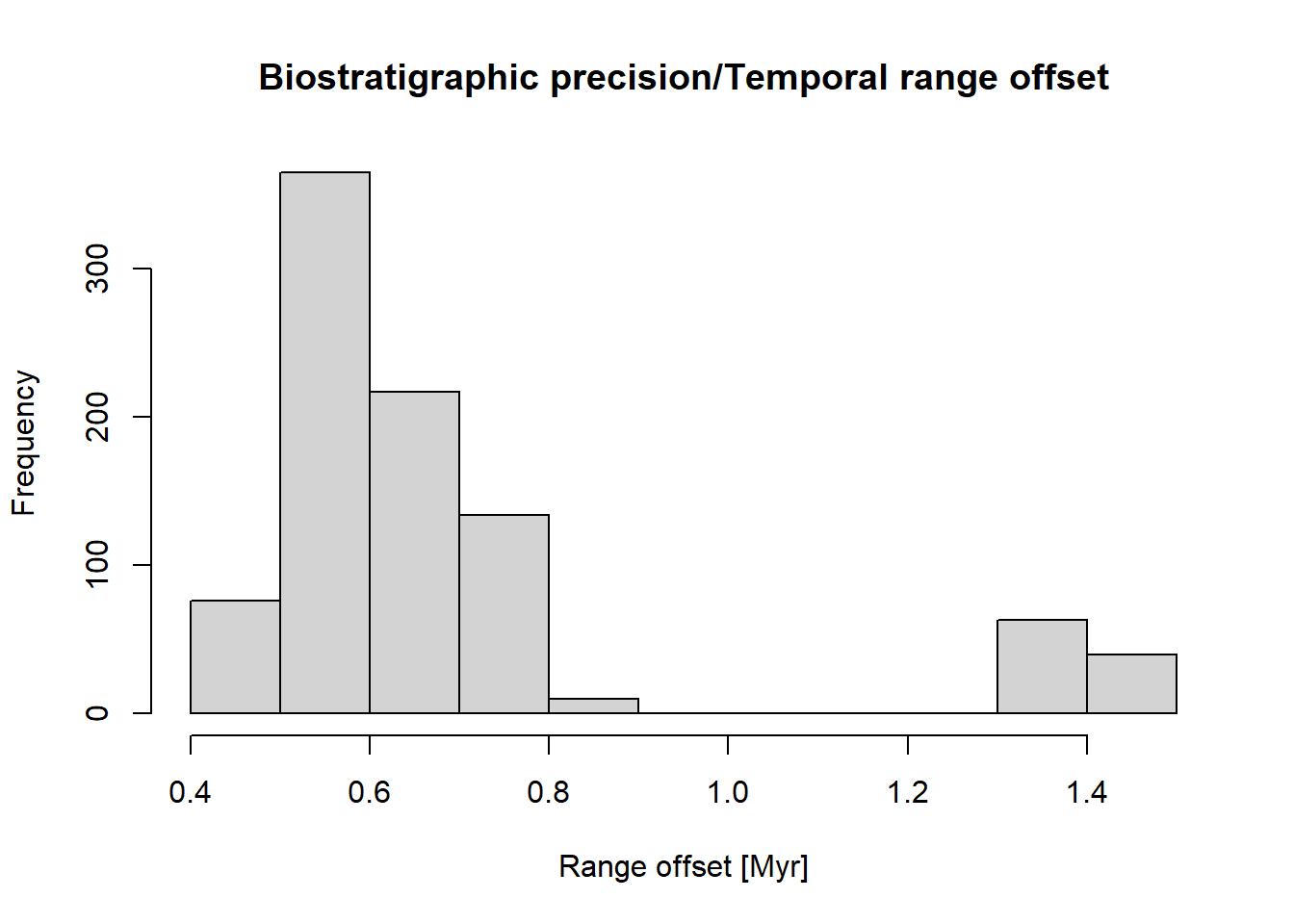 Biostratigraphic precision/Temporal range offset

Frequency

0
100
200
300

0.4
0.6
0.8
1.0
1.2
1.4

Range offset [Myr]